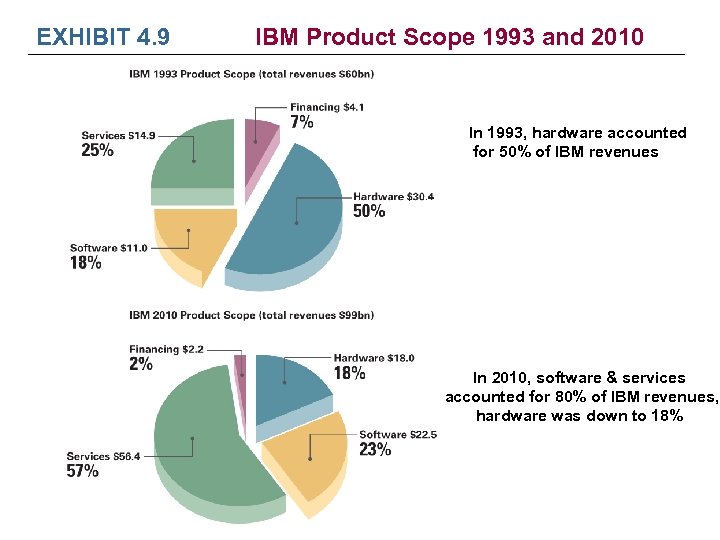 EXHIBIT 4.9 IBM Product Scope 1993 and 2010

IBM 1993 Product Scope (total revenues $60bn)

Financing $4.1
7%

Services $14.9
25%

Hardware $30.4
50%

Software $11.0
18%

In 1993, hardware accounted for 50% of IBM revenues

IBM 2010 Product Scope (total revenues $99bn)

Financing $2.2
2%

Hardware $18.0
18%

Software $22.5
23%

Services $56.4
57%

In 2010, software & services accounted for 80% of IBM revenues, hardware was down to 18%